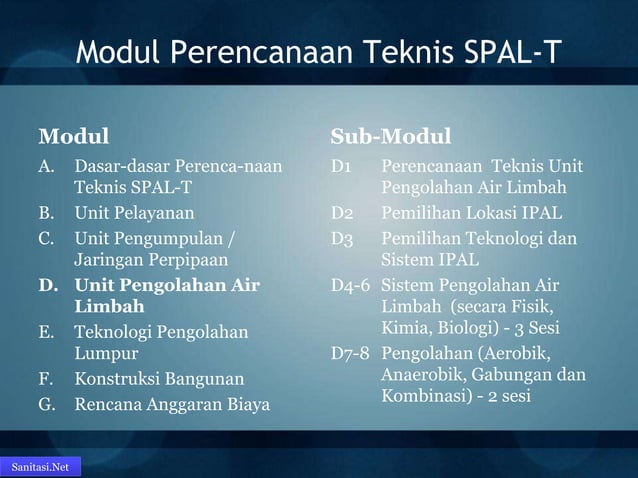 Modul Perencanaan Teknis SPAL-T

Modul

A. Dasar-dasar Perenca-naan Teknis SPAL-T

B. Unit Pelayanan

C. Unit Pengumpulan / Jaringan Perpipaan

D. Unit Pengolahan Air Limbah

E. Teknologi Pengolahan Lumpur

F. Konstruksi Bangunan

G. Rencana Anggaran Biaya

Sub-Modul

D1 Perencanaan Teknis Unit Pengolahan Air Limbah

D2 Pemilihan Lokasi IPAL

D3 Pemilihan Teknologi dan Sistem IPAL

D4-6 Sistem Pengolahan Air Limbah (secara Fisik, Kimia, Biologi) - 3 Sesi

D7-8 Pengolahan (Aerobik, Anaerobik, Gabungan dan Kombinasi) - 2 sesi

Sanitasi.Net